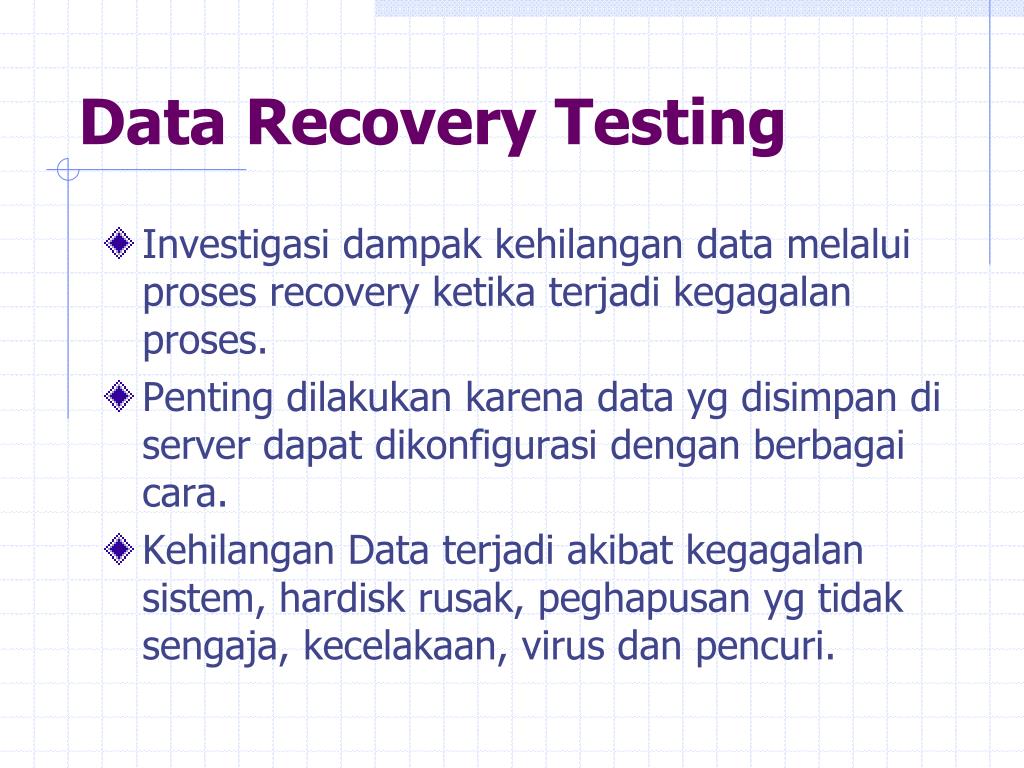 Data Recovery Testing

Investigasi dampak kehilangan data melalui proses recovery ketika terjadi kegagalan proses.

Penting dilakukan karena data yg disimpan di server dapat dikonfigurasi dengan berbagai cara.

Kehilangan Data terjadi akibat kegagalan sistem, hardisk rusak, peghapusan yg tidak sengaja, kecelakaan, virus dan pencuri.